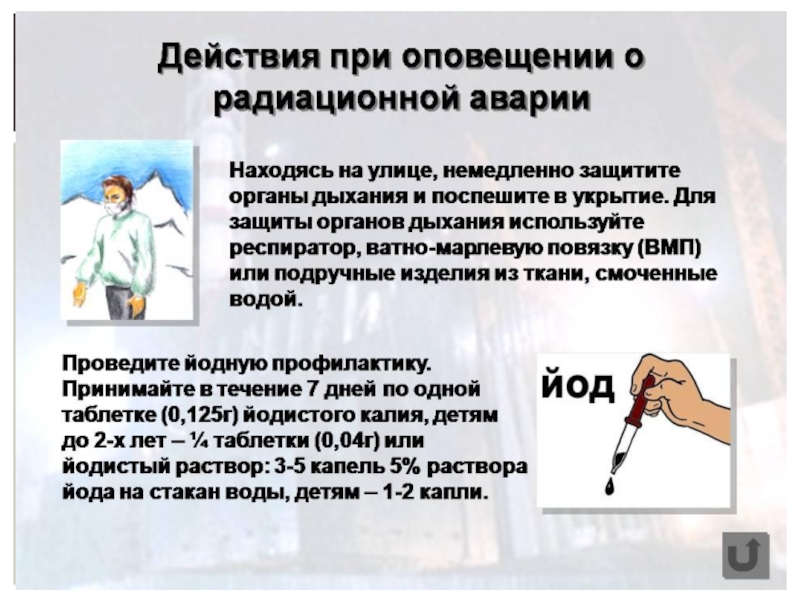 Действия при оповещении о радиационной аварии

Находясь на улице, немедленно защитите органы дыхания и поспешите в укрытие. Для защиты органов дыхания используйте респиратор, ватно-марлевую повязку (ВМП) или подручные изделия из ткани, смоченные водой.

Проведите йодную профилактику. Принимайте в течение 7 дней по одной таблетке (0,125г) йодистого калия, детям до 2-х лет – ¼ таблетки (0,04г) или йодистый раствор: 3-5 капель 5% раствора йода на стакан воды, детям – 1-2 капли.

ЙОД